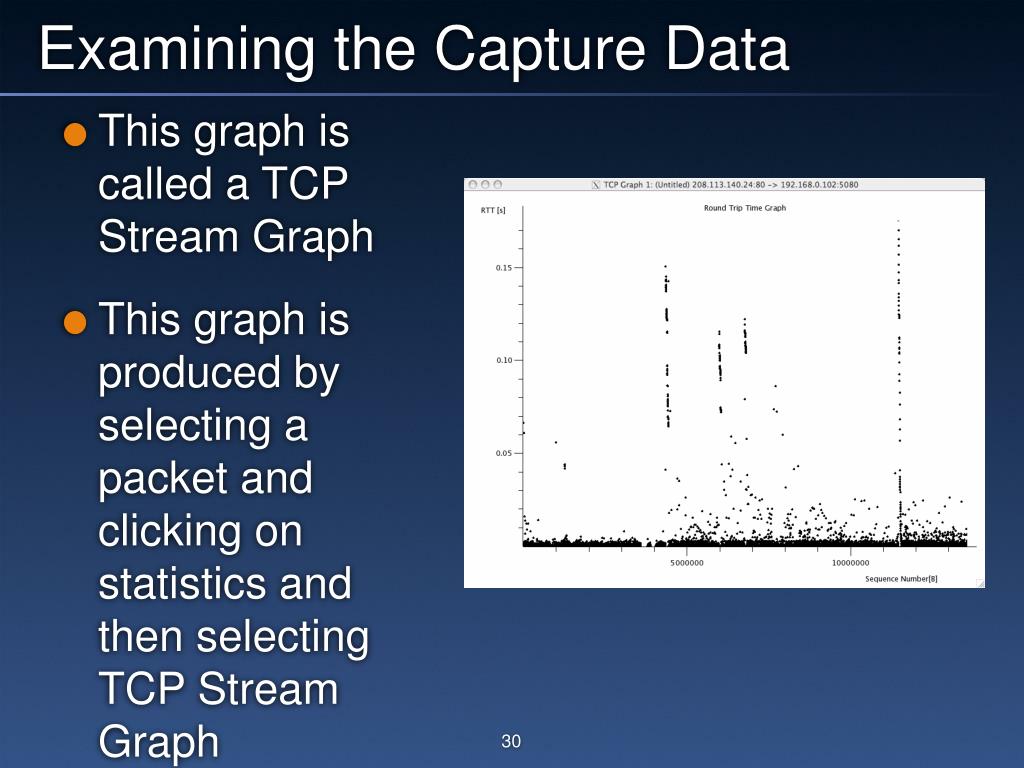 Examining the Capture Data

This graph is called a TCP Stream Graph

This graph is produced by selecting a packet and clicking on statistics and then selecting TCP Stream Graph

TCP Graph 1: (Untitled) 208.113.140.24:80 -> 192.168.0.102:5080

Round Trip Time Graph

RTT [s]

0.15

0.10

0.05

5000000

10000000

Sequence Number[B]

30